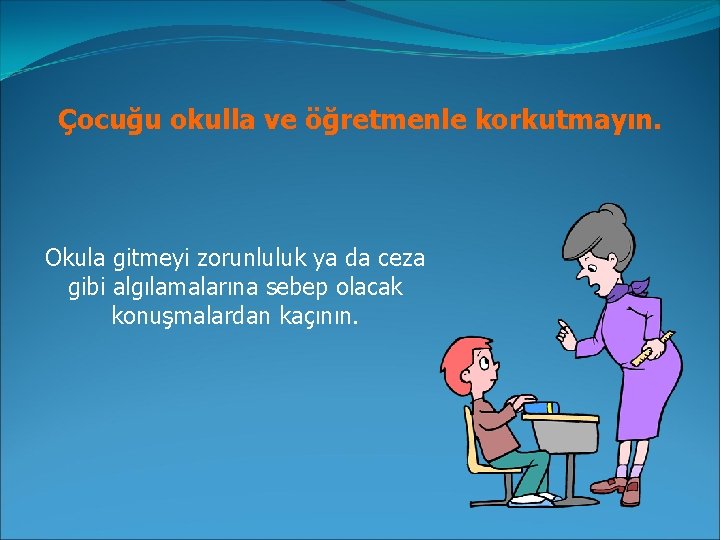 Çocuğu okulla ve öğretmenle korkutmayın.

Okula gitmeyi zorunluluk ya da ceza gibi algılamalarına sebep olacak konuşmalardan kaçının.